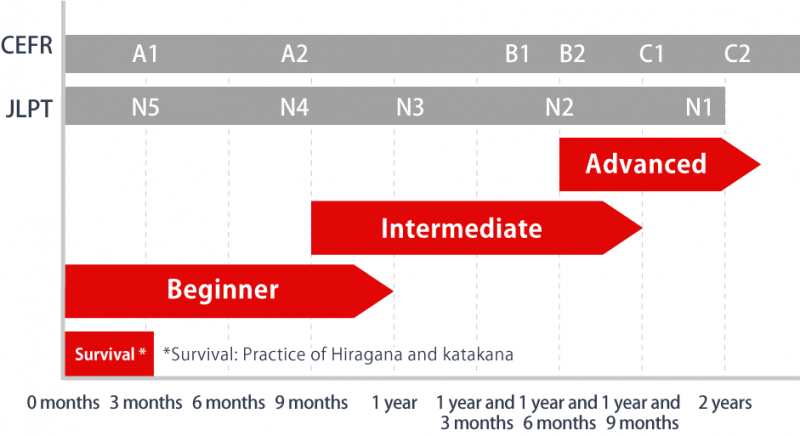 CEFR A1 A2 B1 B2 C1 C2

JLPT N5 N4 N3 N2 N1

Advanced

Intermediate

Beginner

Survival *

*Survival: Practice of Hiragana and katakana

0 months 3 months 6 months 9 months 1 year 1 year and 3 months 1 year and 6 months 1 year and 9 months 2 years